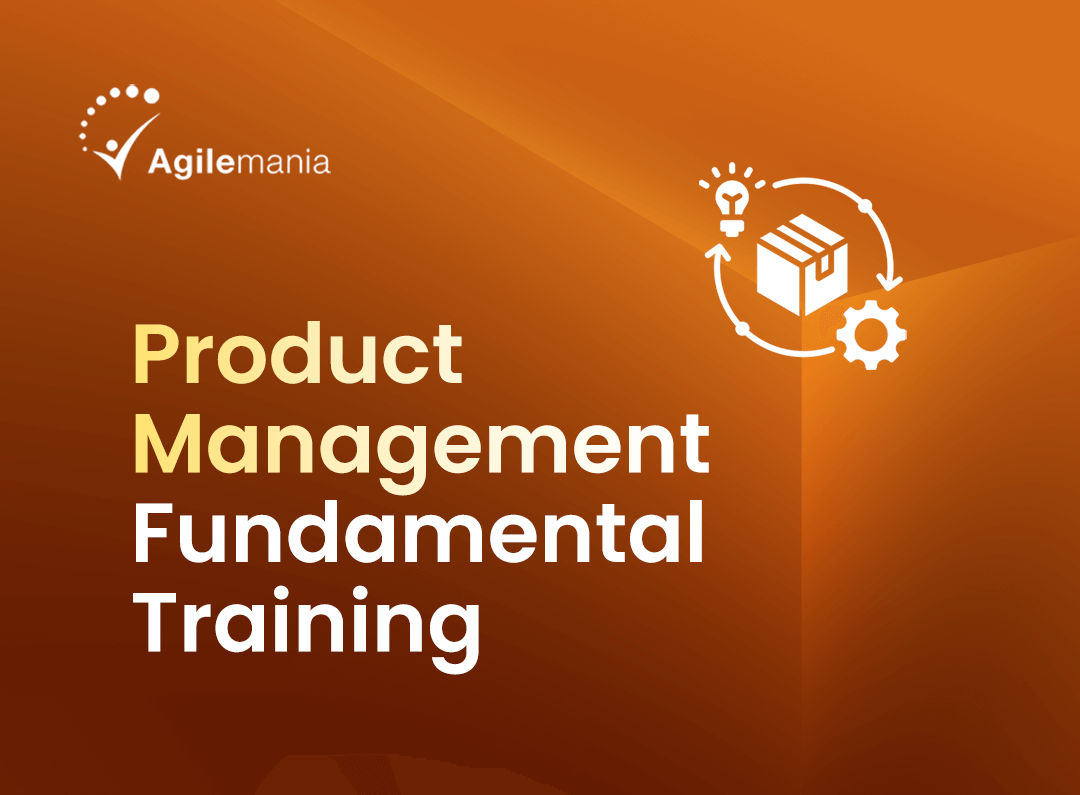 Agilemania

Product Management Fundamental Training